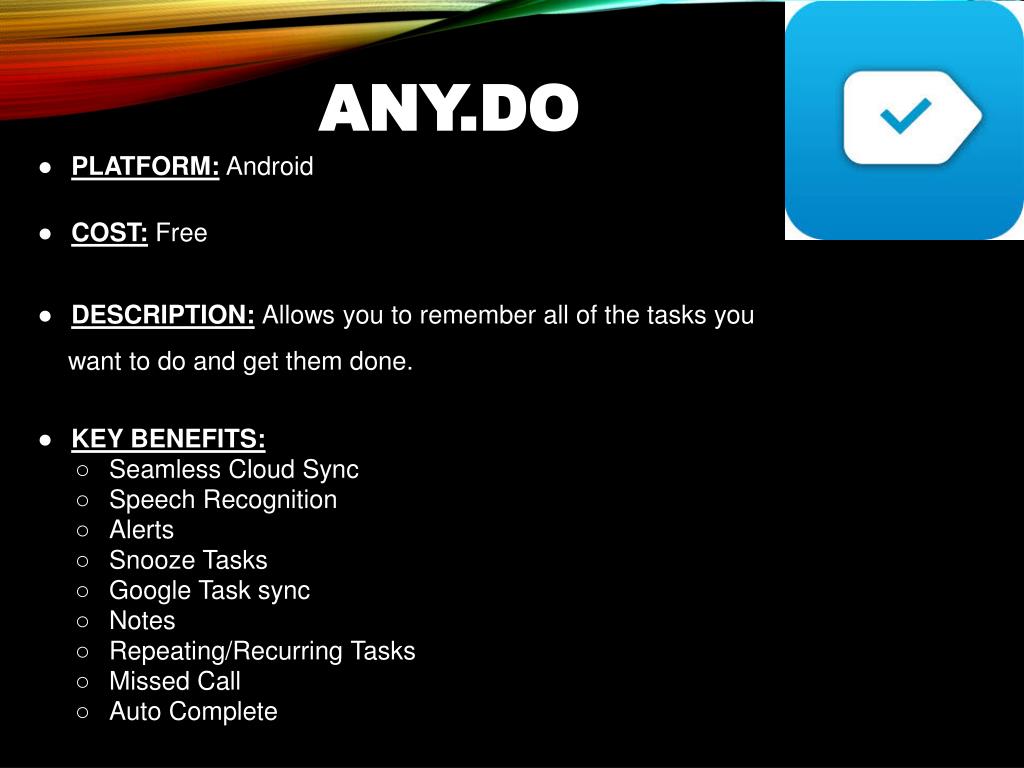 ANY.DO

● PLATFORM: Android

● COST: Free

● DESCRIPTION: Allows you to remember all of the tasks you want to do and get them done.

● KEY BENEFITS:
○ Seamless Cloud Sync
○ Speech Recognition
○ Alerts
○ Snooze Tasks
○ Google Task sync
○ Notes
○ Repeating/Recurring Tasks
○ Missed Call
○ Auto Complete